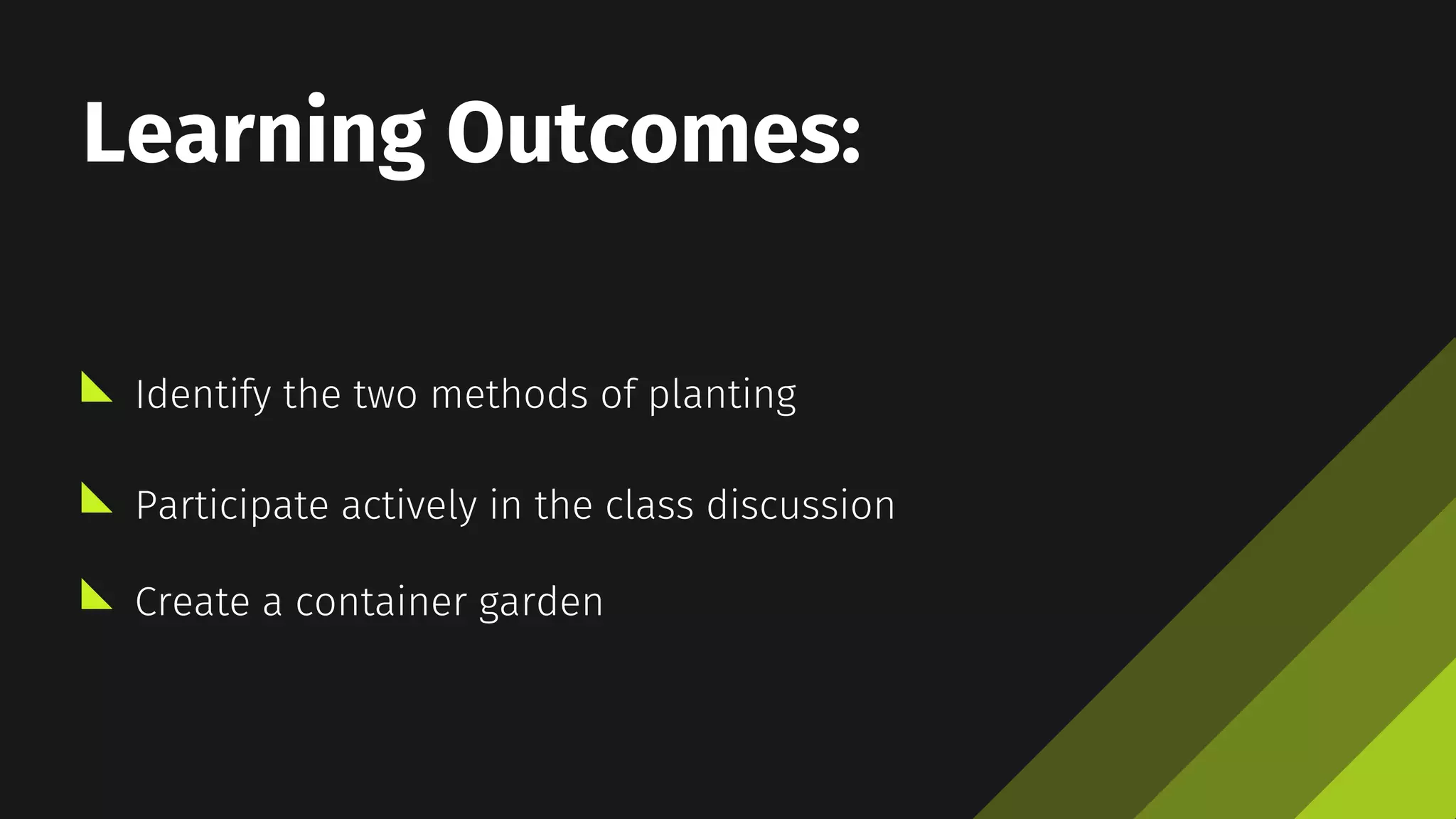 Learning Outcomes:

Identify the two methods of planting

Participate actively in the class discussion

Create a container garden